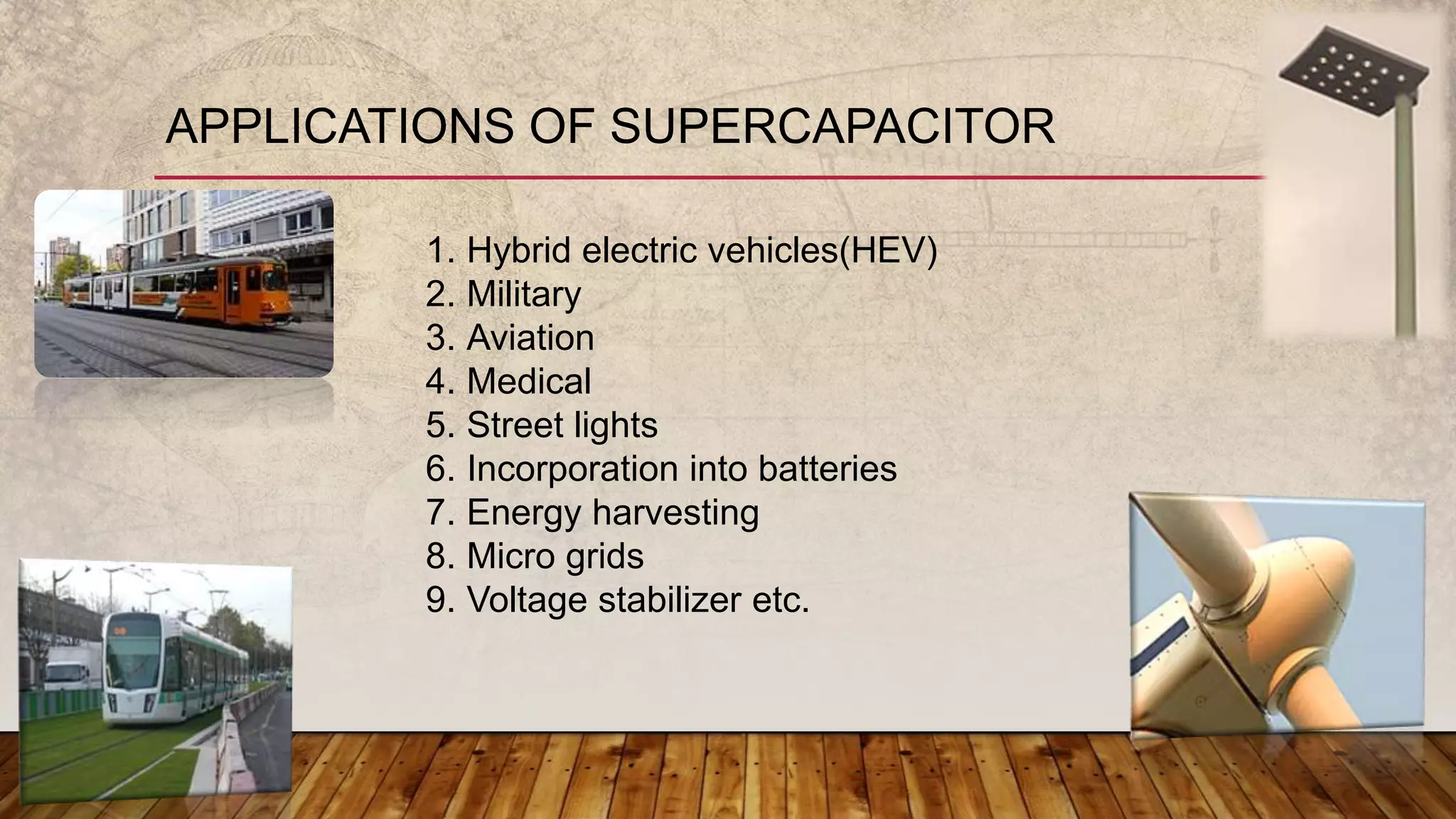 APPLICATIONS OF SUPERCAPACITOR

1. Hybrid electric vehicles(HEV)
2. Military
3. Aviation
4. Medical
5. Street lights
6. Incorporation into batteries
7. Energy harvesting
8. Micro grids
9. Voltage stabilizer etc.